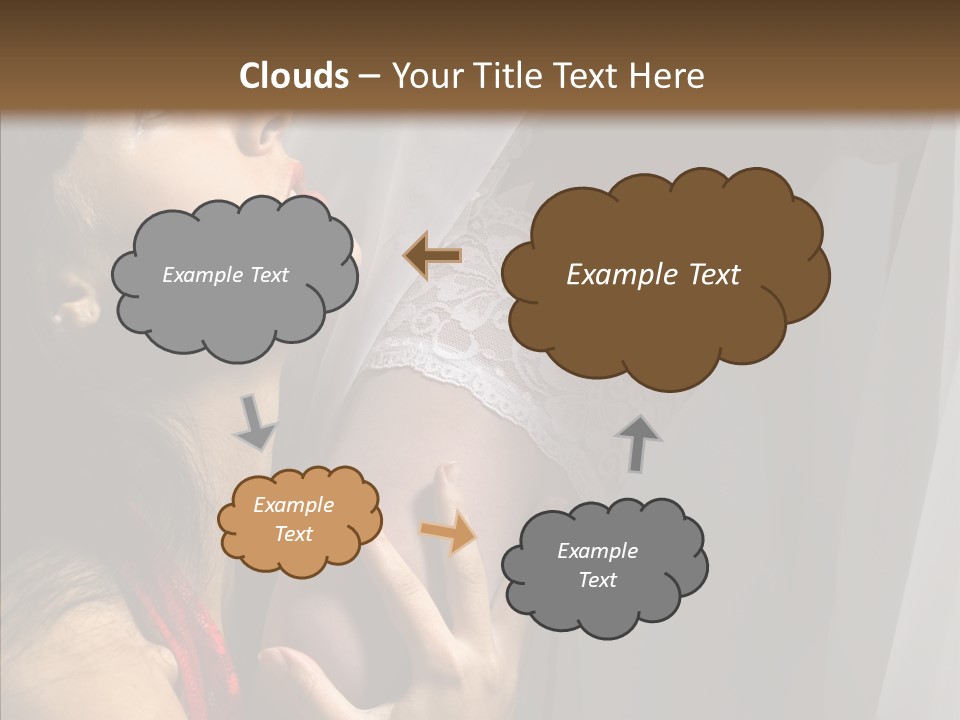 Clouds – Your Title Text Here

Example Text

Example Text

Example Text

Example Text